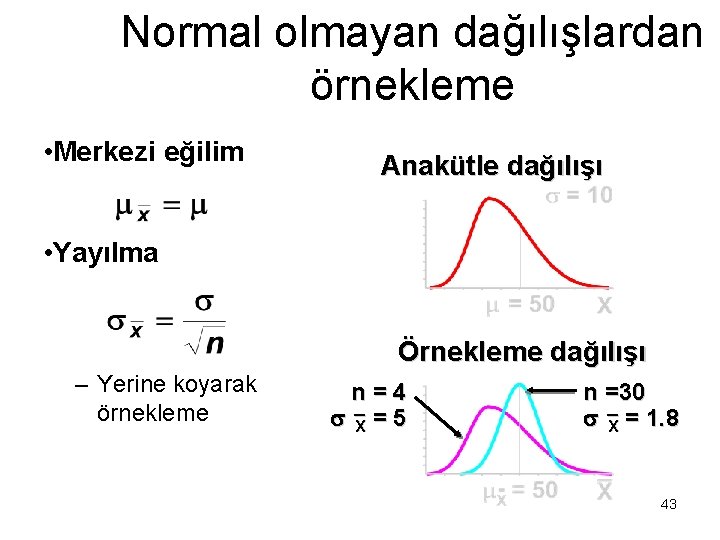 Normal olmayan dağılışlardan örnekleme

•Merkezi eğilim

$\mu_{\bar{x}} = \mu$

•Yayılma

$\sigma_{\bar{x}} = \frac{\sigma}{\sqrt{n}}$

– Yerine koyarak örnekleme

Anakütle dağılışı

$\sigma = 10$

$\mu = 50$

X

Örnekleme dağılışı

n = 4
$\sigma_{\bar{X}} = 5$

n =30
$\sigma_{\bar{X}} = 1.8$

$\mu_{\bar{X}} = 50$

$\bar{X}$

43